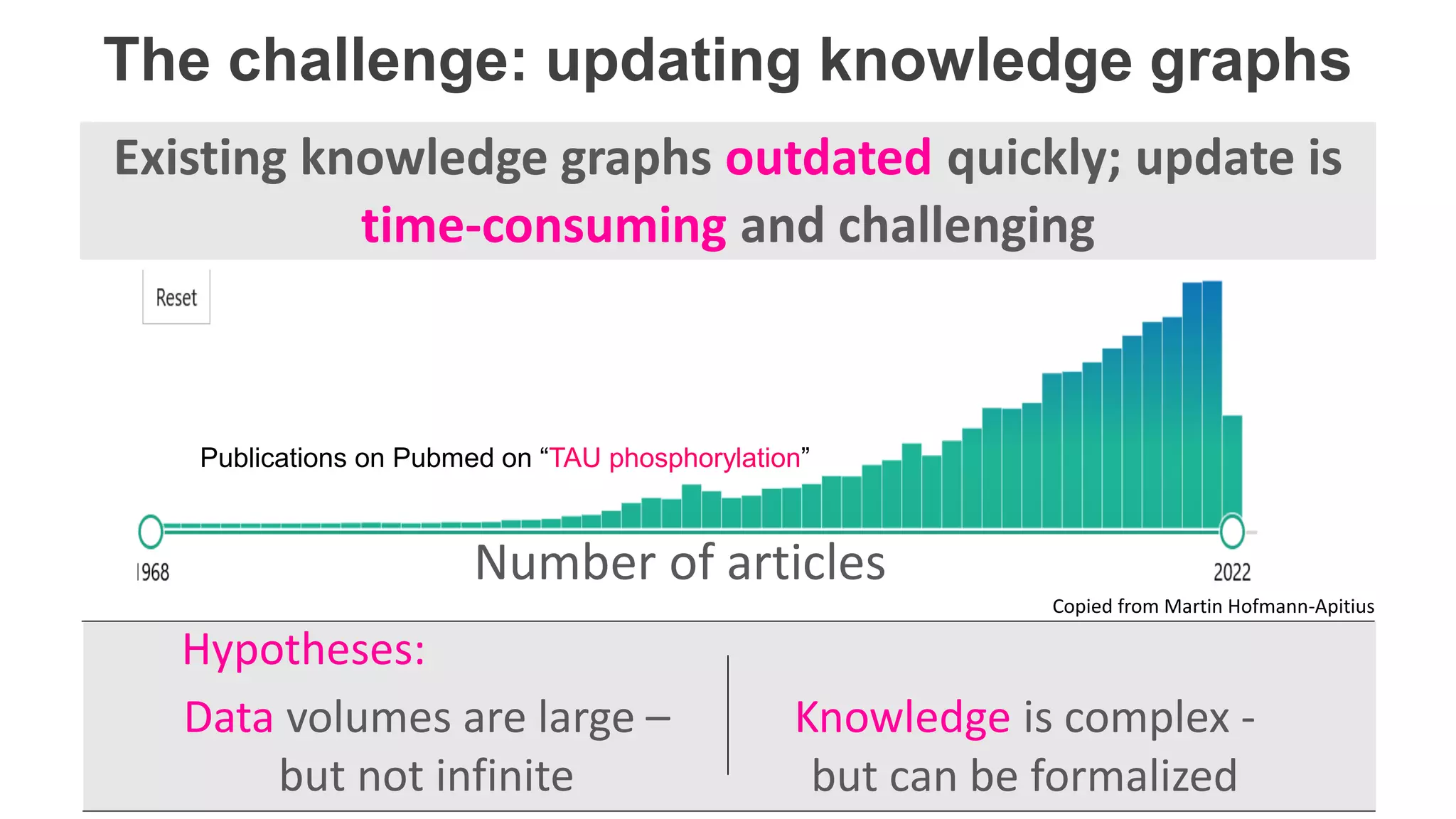 The challenge: updating knowledge graphs

Existing knowledge graphs outdated quickly; update is time-consuming and challenging

Reset

Publications on Pubmed on “TAU phosphorylation”

1968

Number of articles

2022

Copied from Martin Hofmann-Apitius

Hypotheses:

Data volumes are large – but not infinite

Knowledge is complex - but can be formalized